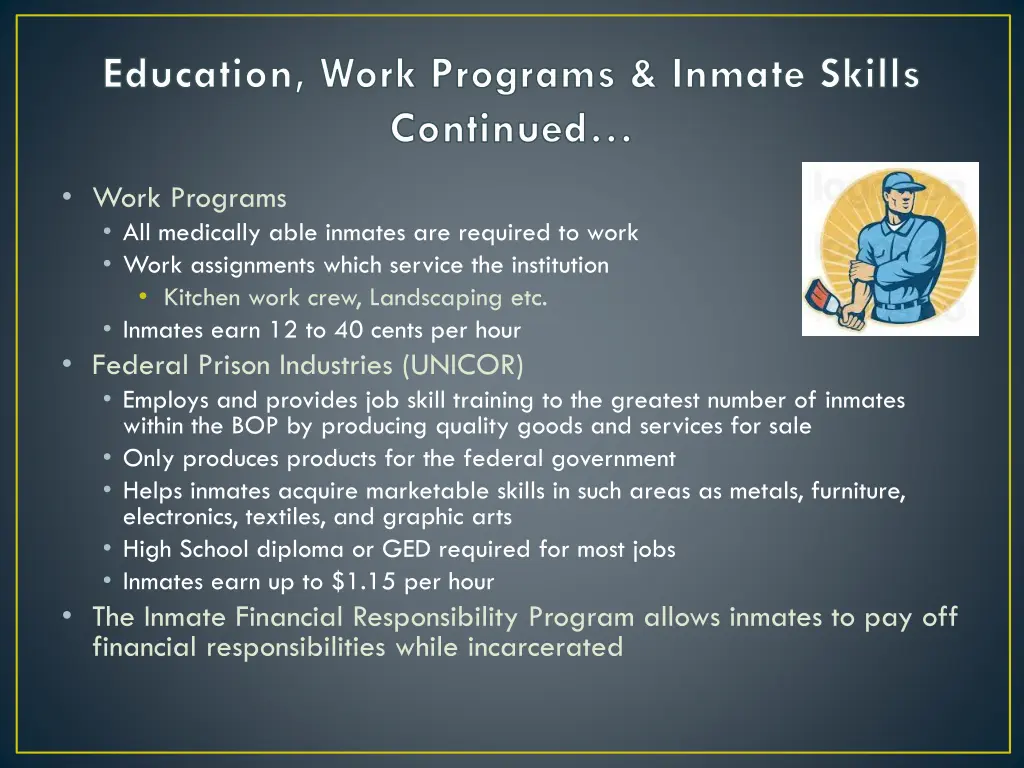 Education, Work Programs & Inmate Skills Continued…

• Work Programs
• All medically able inmates are required to work
• Work assignments which service the institution
• Kitchen work crew, Landscaping etc.
• Inmates earn 12 to 40 cents per hour
• Federal Prison Industries (UNICOR)
• Employs and provides job skill training to the greatest number of inmates within the BOP by producing quality goods and services for sale
• Only produces products for the federal government
• Helps inmates acquire marketable skills in such areas as metals, furniture, electronics, textiles, and graphic arts
• High School diploma or GED required for most jobs
• Inmates earn up to $1.15 per hour
• The Inmate Financial Responsibility Program allows inmates to pay off financial responsibilities while incarcerated